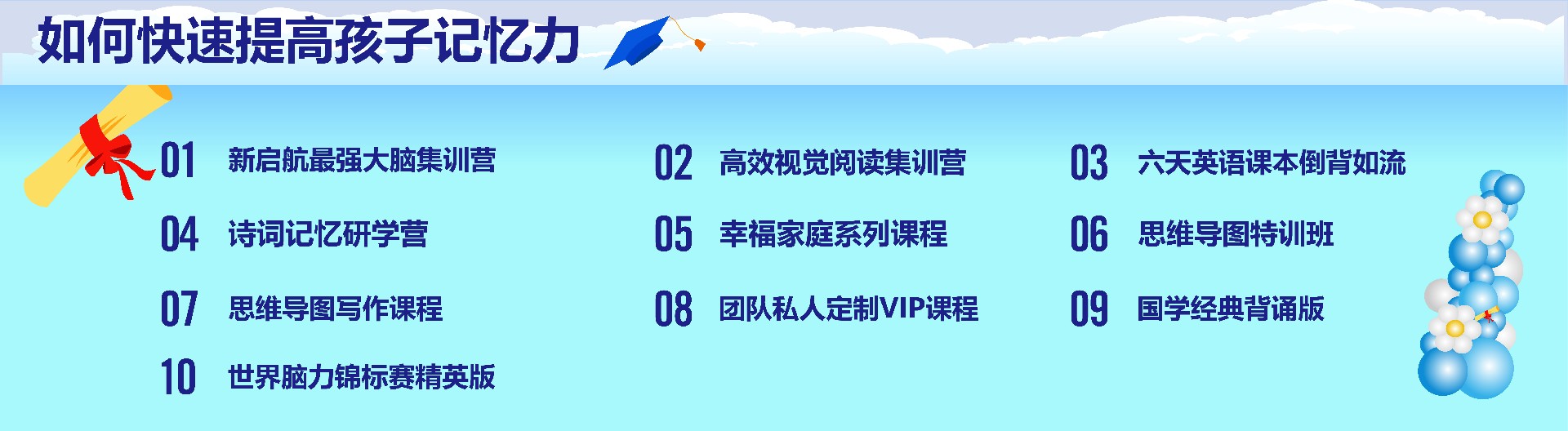 如何快速提高孩子记忆力

01 新启航最强大脑集训营

02 高效视觉阅读集训营

03 六天英语课本倒背如流

04 诗词记忆研学营

05 幸福家庭系列课程

06 思维导图特训班

07 思维导图写作课程

08 团队私人定制VIP课程

09 国学经典背诵版

10 世界脑力锦标赛精英版